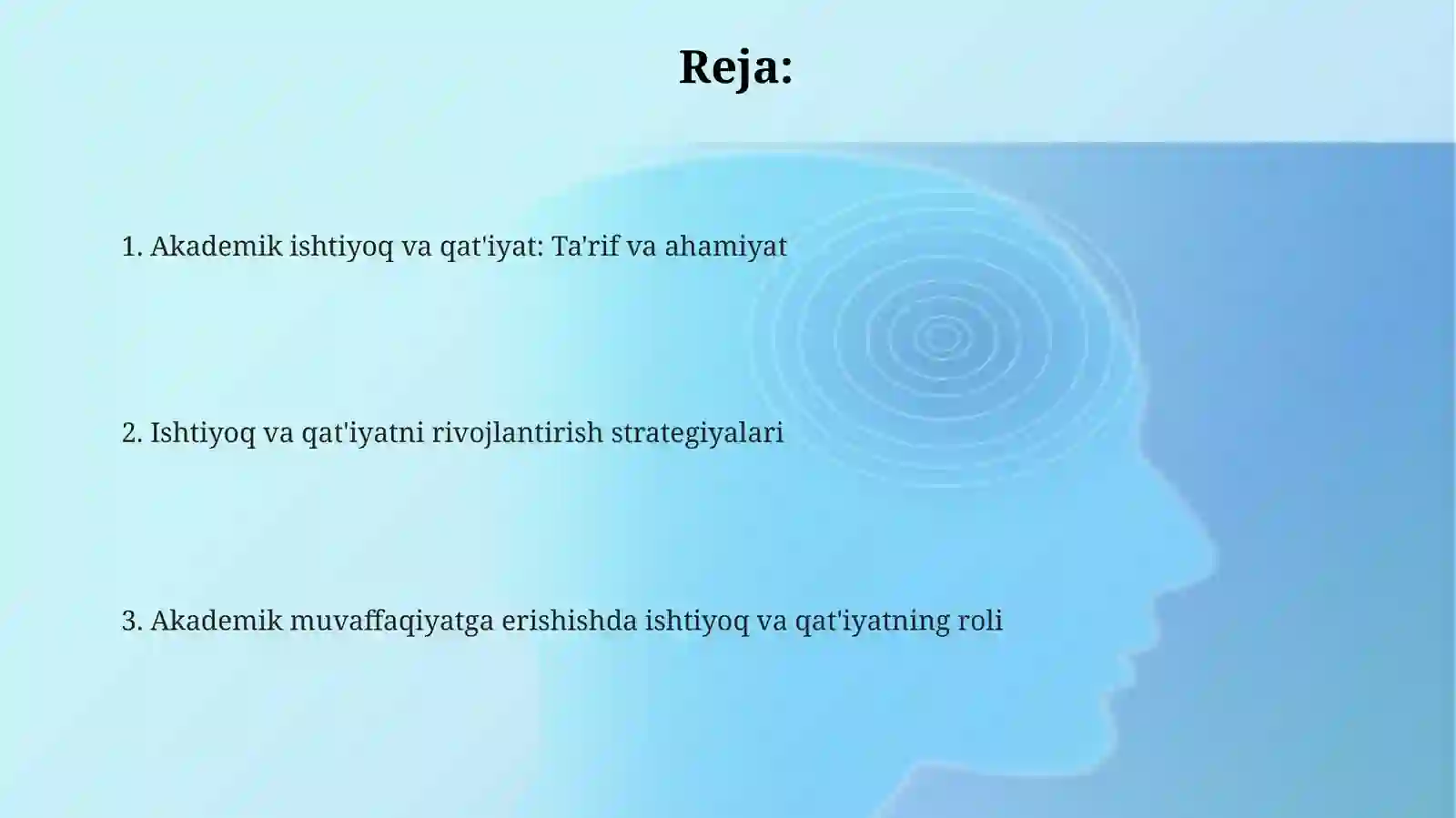 Reja:

1. Akademik ishtiyoq va qat'iyat: Ta'rif va ahamiyat

2. Ishtiyoq va qat'iyatni rivojlantirish strategiyalari

3. Akademik muvaffaqiyatga erishishda ishtiyoq va qat'iyatning roli